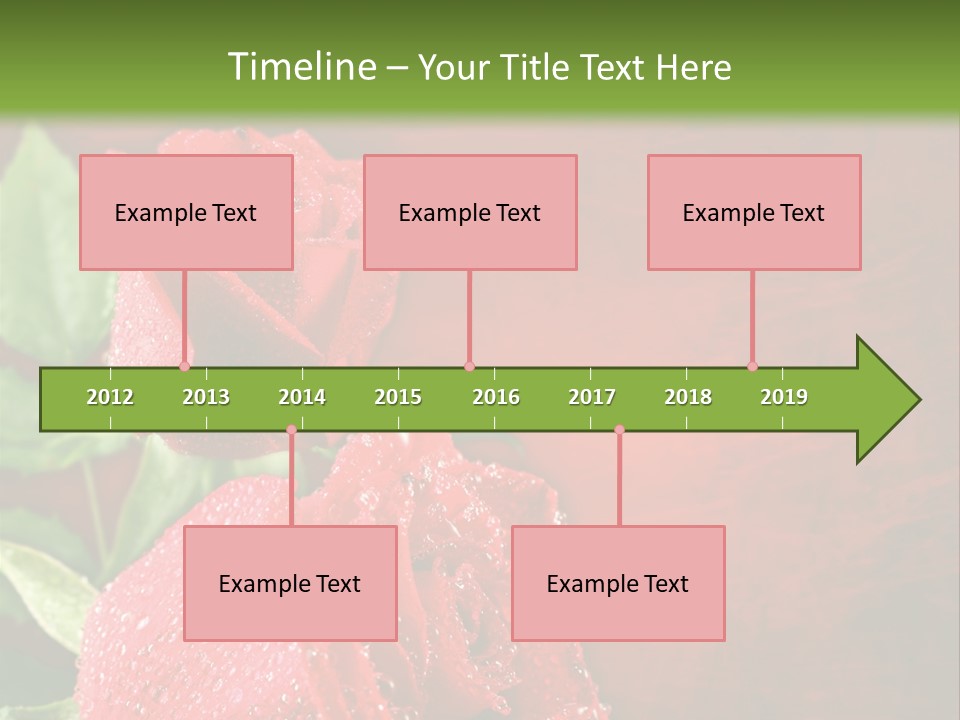 Timeline – Your Title Text Here

Example Text

Example Text

Example Text

2012 2013 2014 2015 2016 2017 2018 2019

Example Text

Example Text